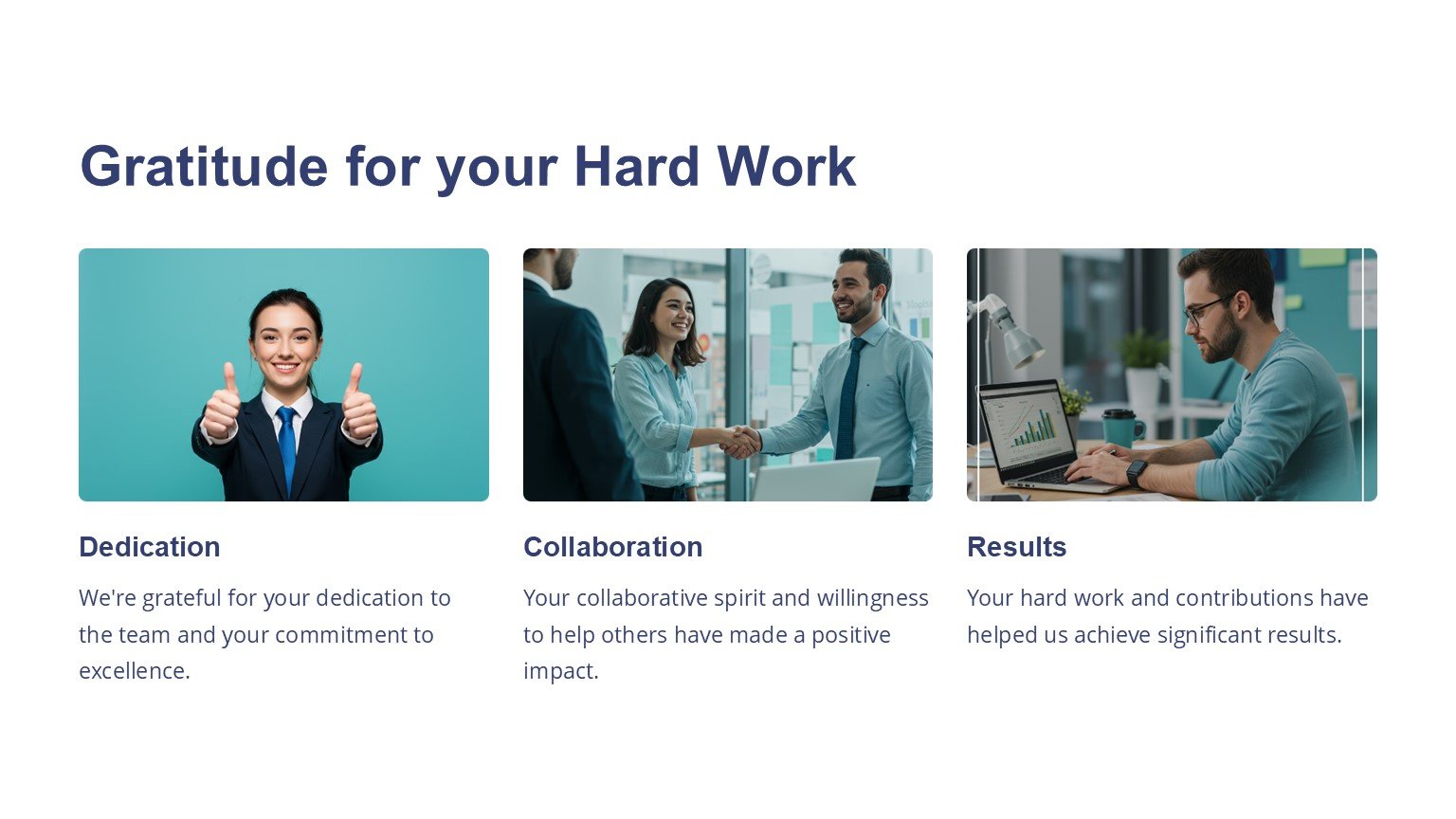 Gratitude for your Hard Work

Dedication

We're grateful for your dedication to the team and your commitment to excellence.

Collaboration

Your collaborative spirit and willingness to help others have made a positive impact.

Results

Your hard work and contributions have helped us achieve significant results.